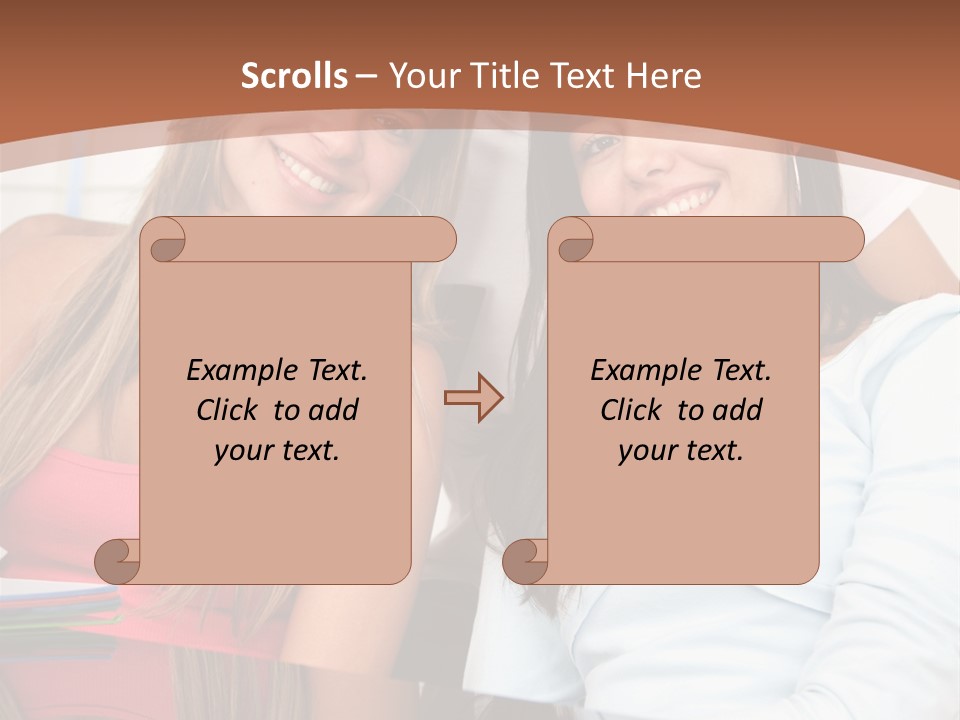 Scrolls – Your Title Text Here

Example Text. Click to add your text.

Example Text. Click to add your text.